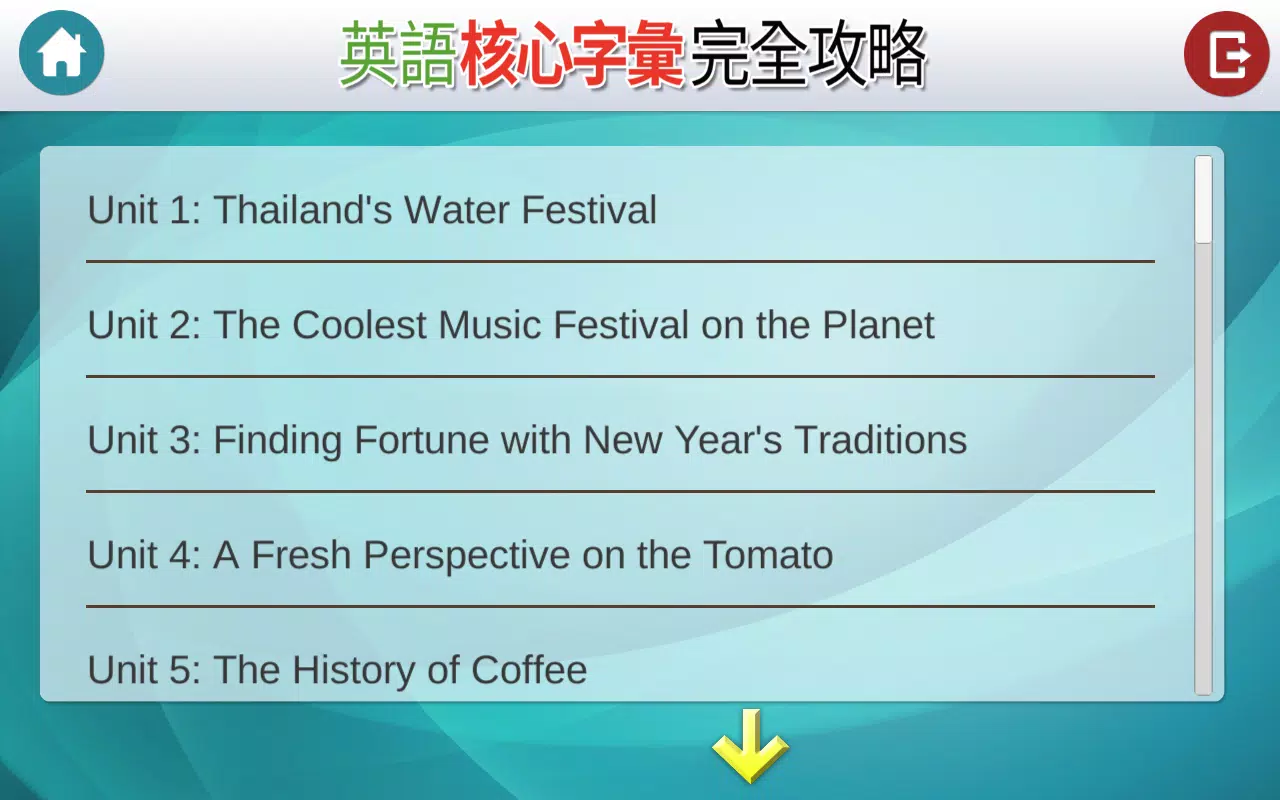 英語核心字彙完全攻略

Unit 1: Thailand's Water Festival

Unit 2: The Coolest Music Festival on the Planet

Unit 3: Finding Fortune with New Year's Traditions

Unit 4: A Fresh Perspective on the Tomato

Unit 5: The History of Coffee